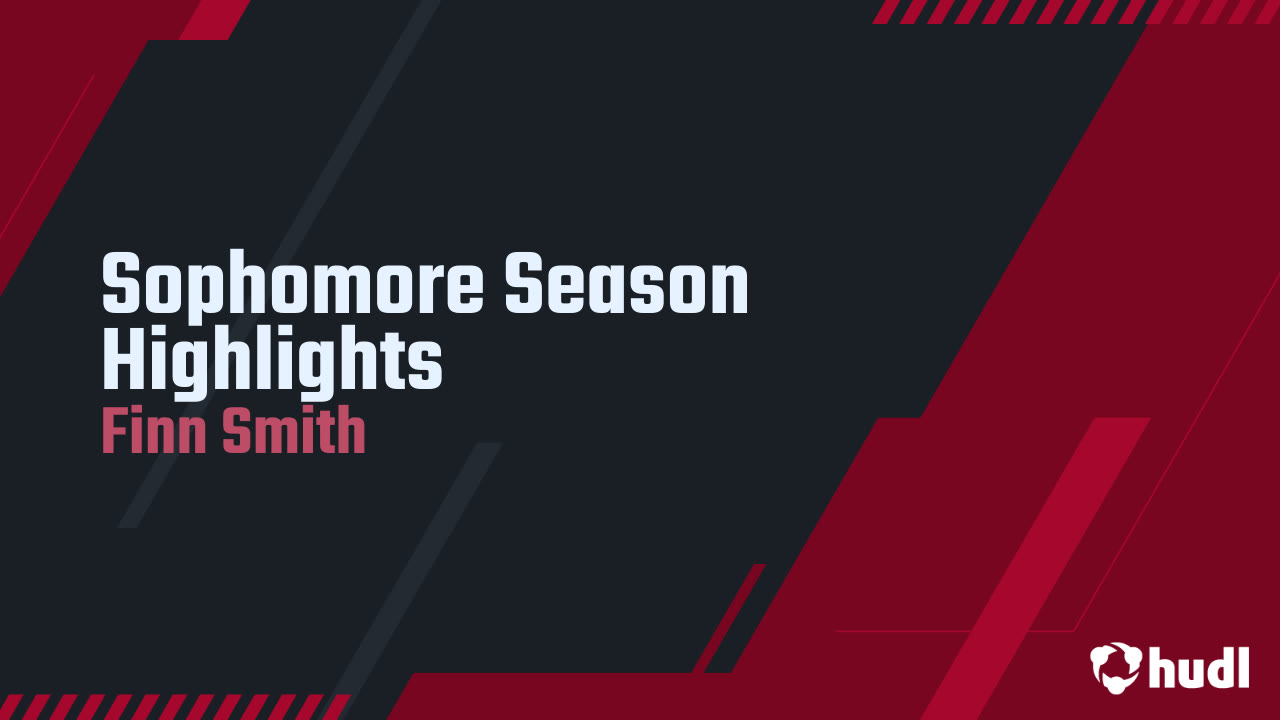 Sophomore Season Highlights
Finn Smith

hudl